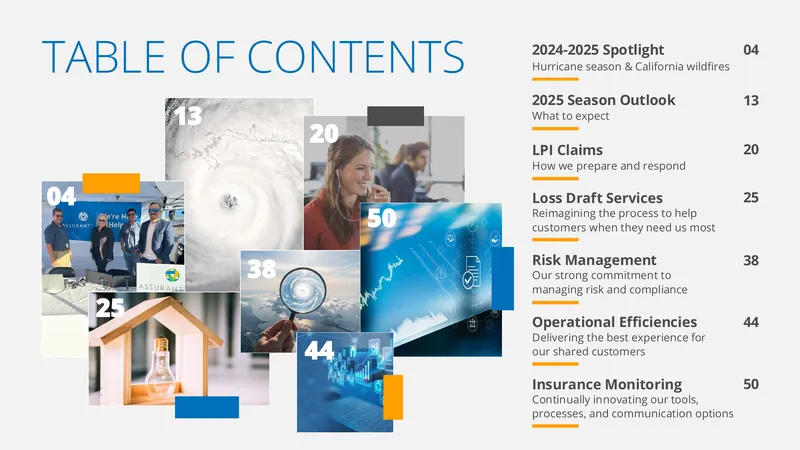 TABLE OF CONTENTS

13

20

04

50

38

25

44

2024-2025 Spotlight 04
Hurricane season & California wildfires

2025 Season Outlook 13
What to expect

LPI Claims 20
How we prepare and respond

Loss Draft Services 25
Reimagining the process to help customers when they need us most

Risk Management 38
Our strong commitment to managing risk and compliance

Operational Efficiencies 44
Delivering the best experience for our shared customers

Insurance Monitoring 50
Continually innovating our tools, processes, and communication options